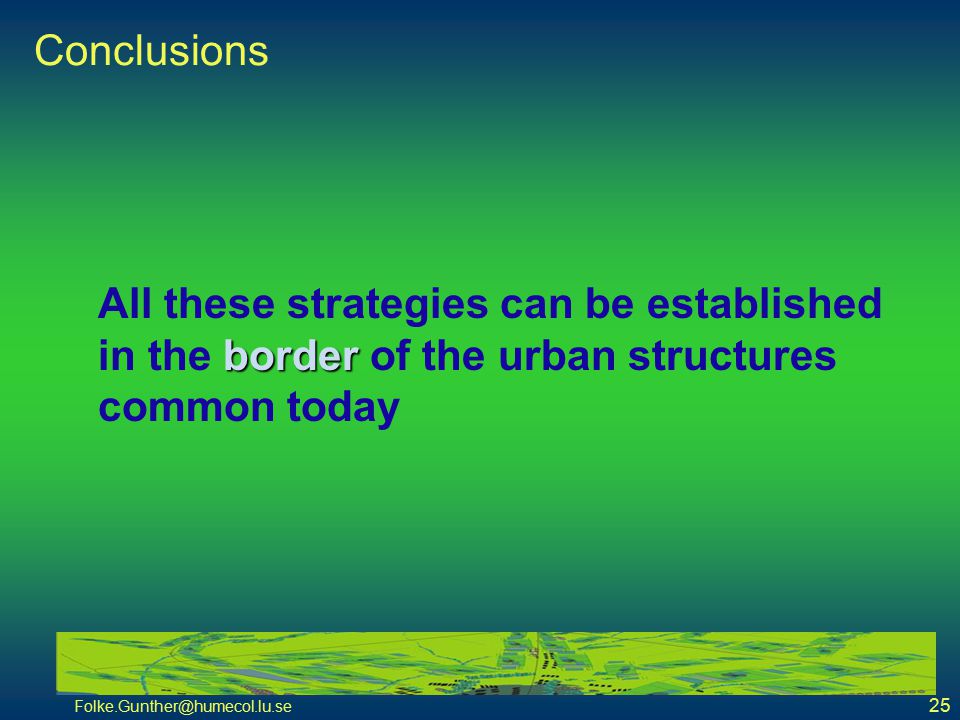 Conclusions

All these strategies can be established in the border of the urban structures common today

Folke.Gunther@humecol.lu.se

25